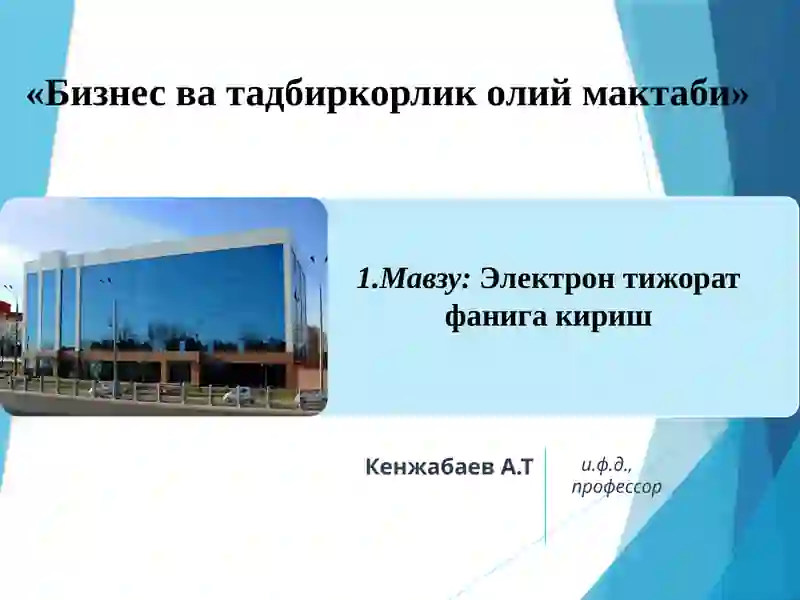 «Бизнес ва тадбиркорлик олий мактаби»

1.Мавзу: Электрон тижорат фанига кириш

Кенжабаев А.Т

и.ф.д., профессор